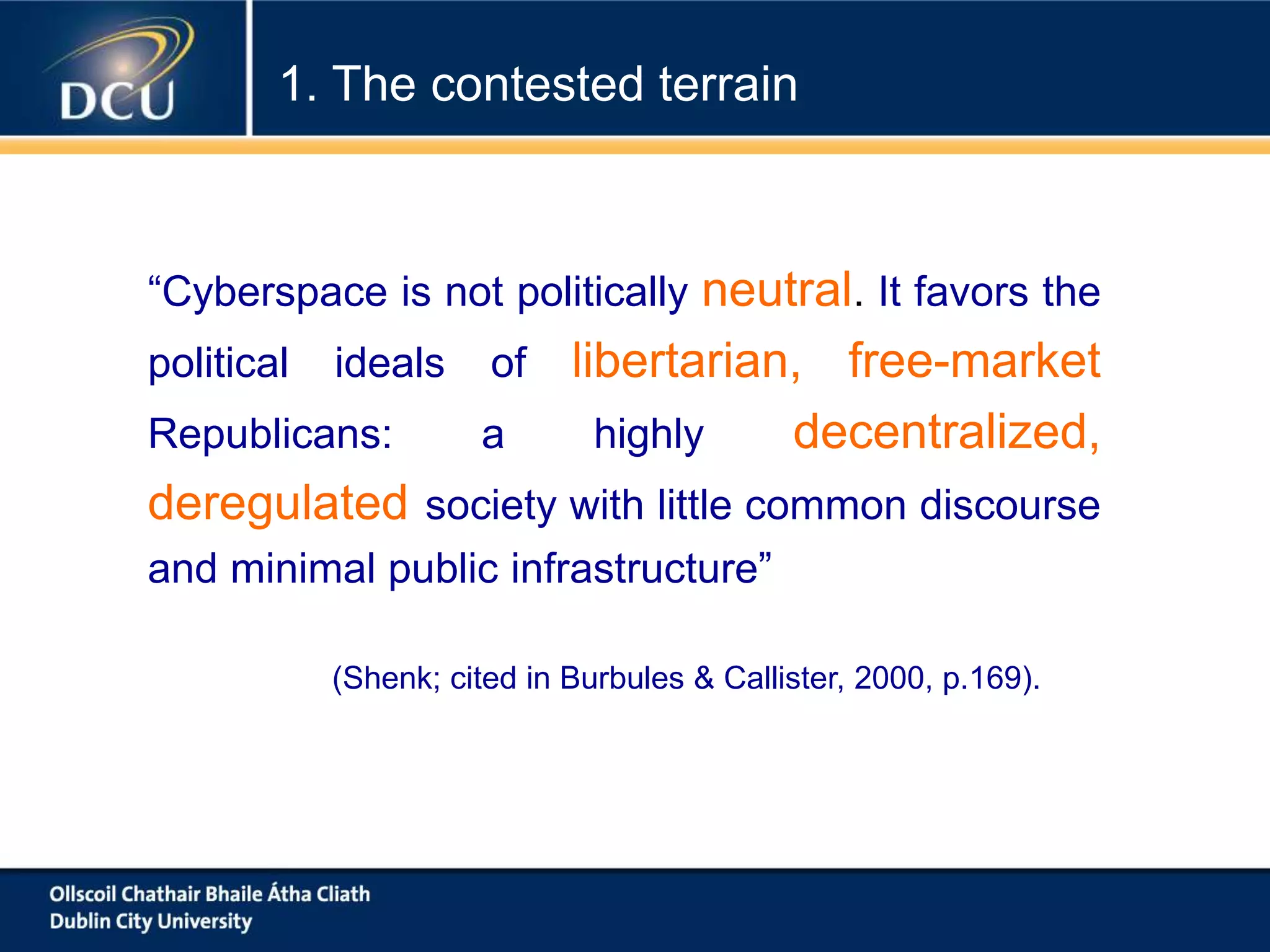 DCU

1. The contested terrain

“Cyberspace is not politically neutral. It favors the political ideals of libertarian, free-market Republicans: a highly decentralized, deregulated society with little common discourse and minimal public infrastructure”

(Shenk; cited in Burbules & Callister, 2000, p.169).

Ollscoil Chathair Bhaile Átha Cliath
Dublin City University